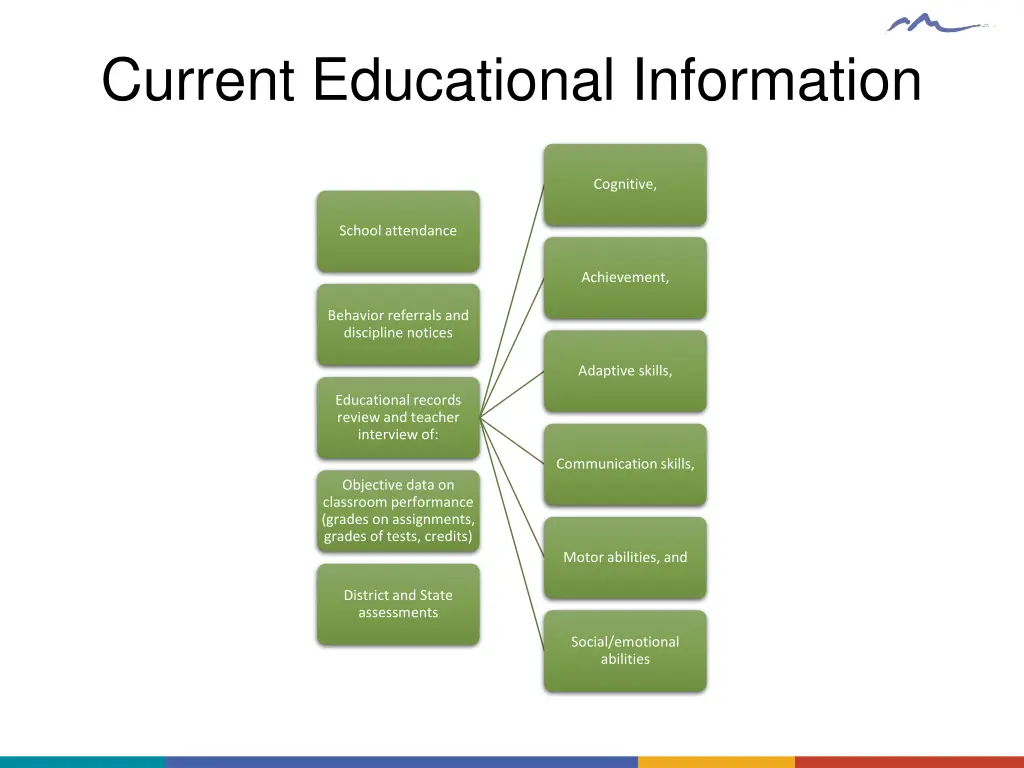 Current Educational Information

School attendance

Behavior referrals and discipline notices

Educational records review and teacher interview of:

Objective data on classroom performance (grades on assignments, grades of tests, credits)

District and State assessments

Cognitive,

Achievement,

Adaptive skills,

Communication skills,

Motor abilities, and

Social/emotional abilities